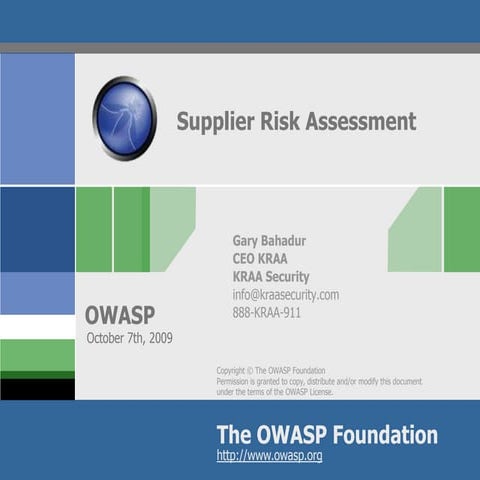 Supplier Risk Assessment

Gary Bahadur
CEO KRAA
KRAA Security
info@kraasecurity.com
888-KRAA-911

OWASP
October 7th, 2009

Copyright © The OWASP Foundation
Permission is granted to copy, distribute and/or modify this document under the terms of the OWASP License.

The OWASP Foundation
http://www.owasp.org